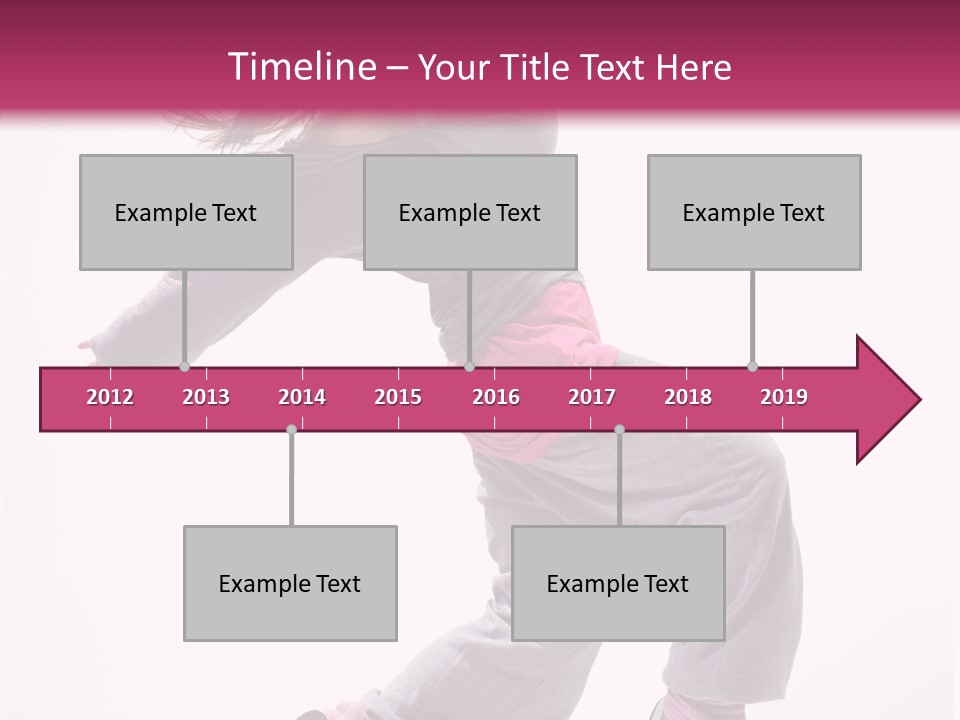 Timeline – Your Title Text Here

Example Text

Example Text

Example Text

2012 2013 2014 2015 2016 2017 2018 2019

Example Text

Example Text